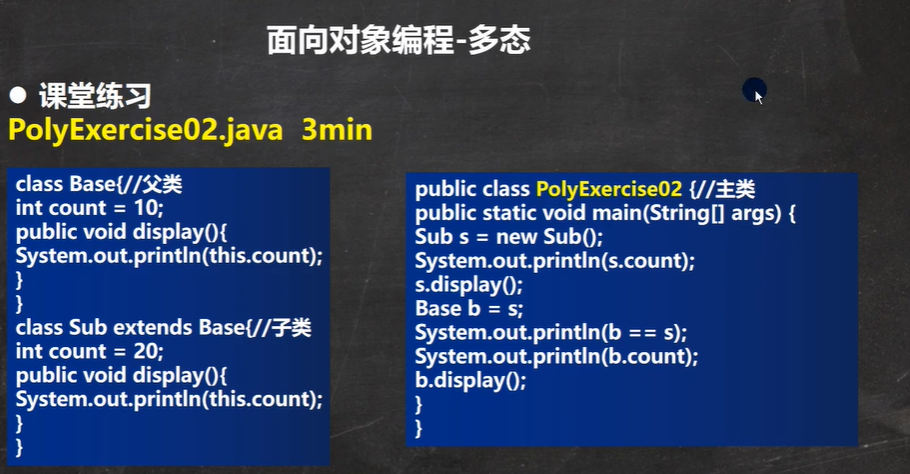 面向对象编程-多态

● 课堂练习
PolyExercise02.java 3min

class Base{//父类
int count = 10;
public void display(){
System.out.println(this.count);
}
}
class Sub extends Base{//子类
int count = 20;
public void display(){
System.out.println(this.count);
}
}

public class PolyExercise02 {//主类
public static void main(String[] args) {
Sub s = new Sub();
System.out.println(s.count);
s.display();
Base b = s;
System.out.println(b == s);
System.out.println(b.count);
b.display();
}
}